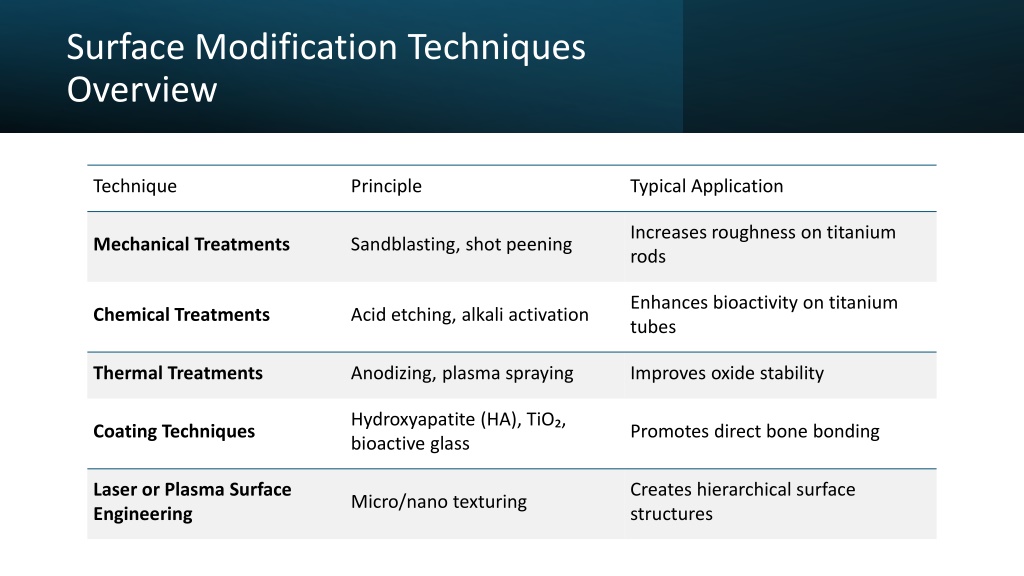 Surface Modification Techniques Overview

| Technique | Principle | Typical Application |
|---|---|---|
| **Mechanical Treatments** | Sandblasting, shot peening | Increases roughness on titanium rods |
| **Chemical Treatments** | Acid etching, alkali activation | Enhances bioactivity on titanium tubes |
| **Thermal Treatments** | Anodizing, plasma spraying | Improves oxide stability |
| **Coating Techniques** | Hydroxyapatite (HA), $TiO_2$, bioactive glass | Promotes direct bone bonding |
| **Laser or Plasma Surface Engineering** | Micro/nano texturing | Creates hierarchical surface structures |